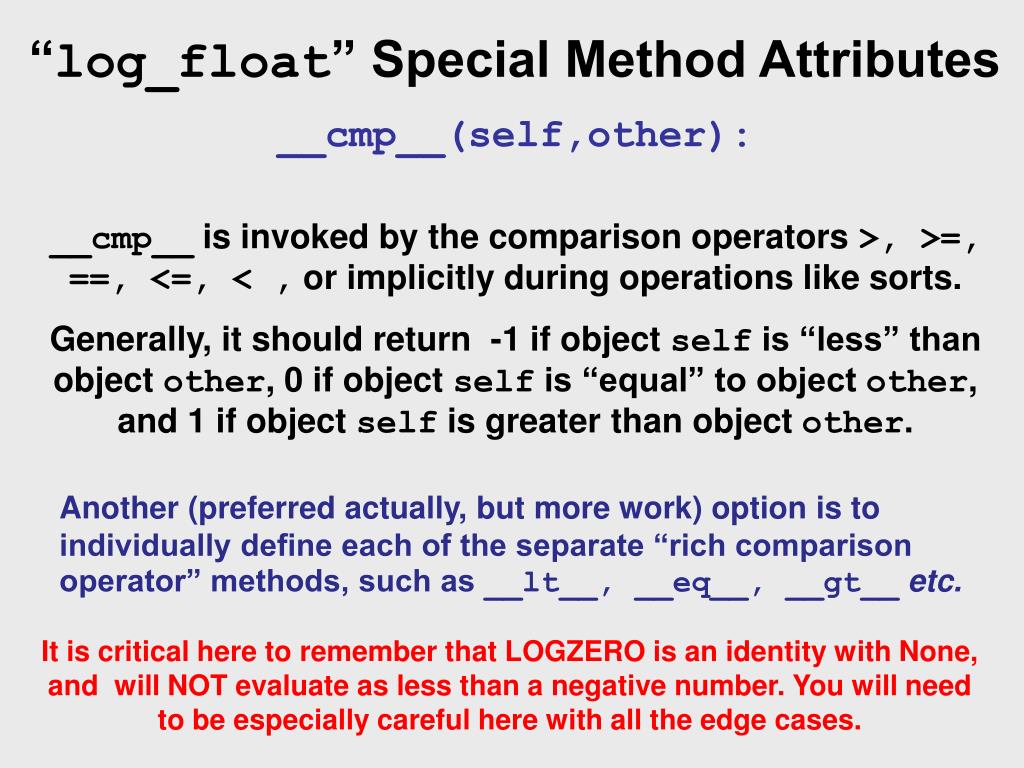 “log_float” Special Method Attributes

__cmp__(self,other):

__cmp__ is invoked by the comparison operators >, >=, ==, <=, < , or implicitly during operations like sorts.

Generally, it should return -1 if object self is “less” than object other, 0 if object self is “equal” to object other, and 1 if object self is greater than object other.

Another (preferred actually, but more work) option is to individually define each of the separate “rich comparison operator” methods, such as __lt__, __eq__, __gt__ etc.

It is critical here to remember that LOGZERO is an identity with None, and will NOT evaluate as less than a negative number. You will need to be especially careful here with all the edge cases.